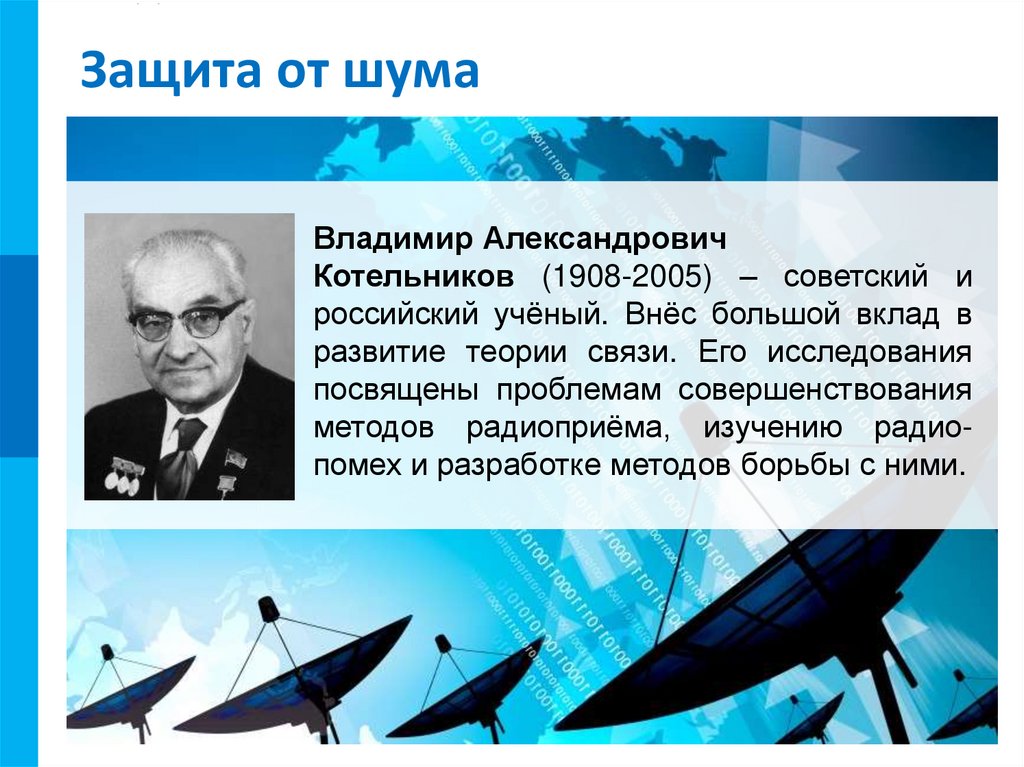 Защита от шума

Владимир Александрович Котельников (1908-2005) – советский и российский учёный. Внёс большой вклад в развитие теории связи. Его исследования посвящены проблемам совершенствования методов радиоприёма, изучению радиопомех и разработке методов борьбы с ними.